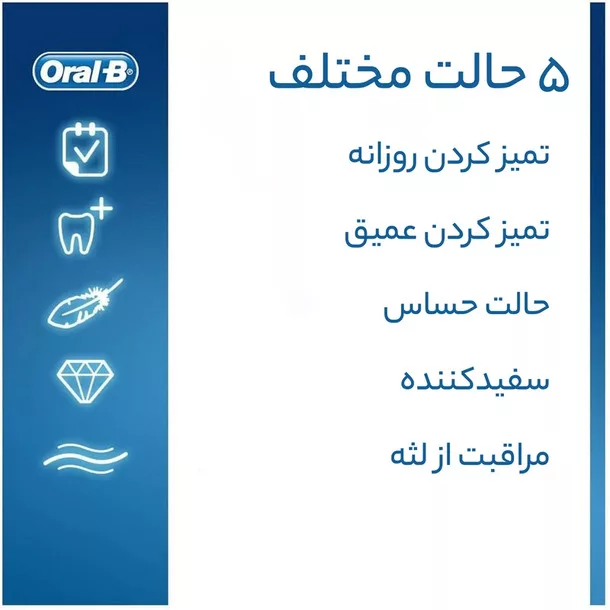 Oral-B

۵ حالت مختلف

تمیز کردن روزانه

تمیز کردن عمیق

حالت حساس

سفیدکننده

مراقبت از لثه